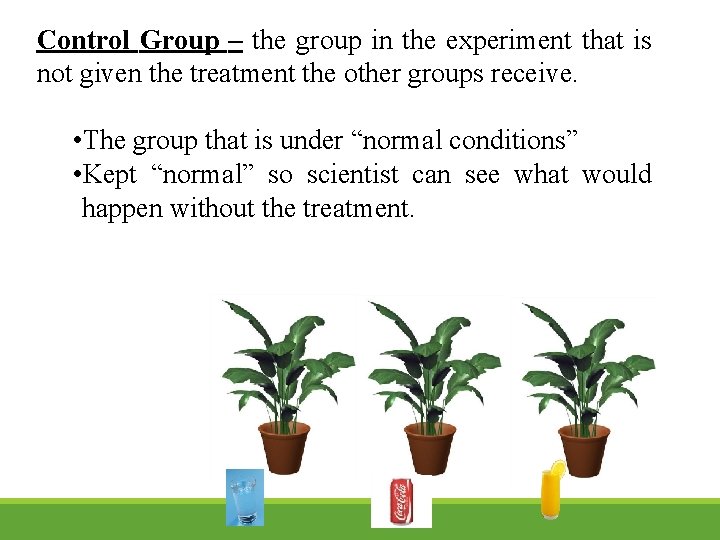 Control Group – the group in the experiment that is not given the treatment the other groups receive.

•The group that is under “normal conditions”
•Kept “normal” so scientist can see what would happen without the treatment.

Coca-Cola